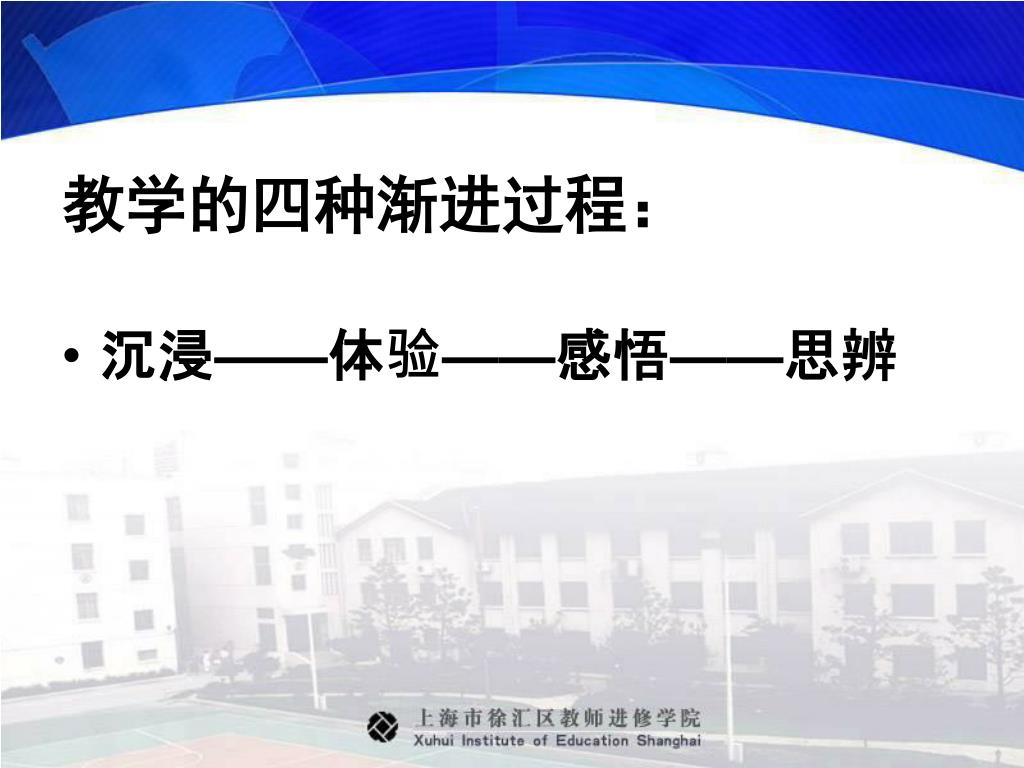 教学的四种渐进过程：

• 沉浸——体验——感悟——思辨

上海市徐汇区教师进修学院
Xuhui Institute of Education Shanghai